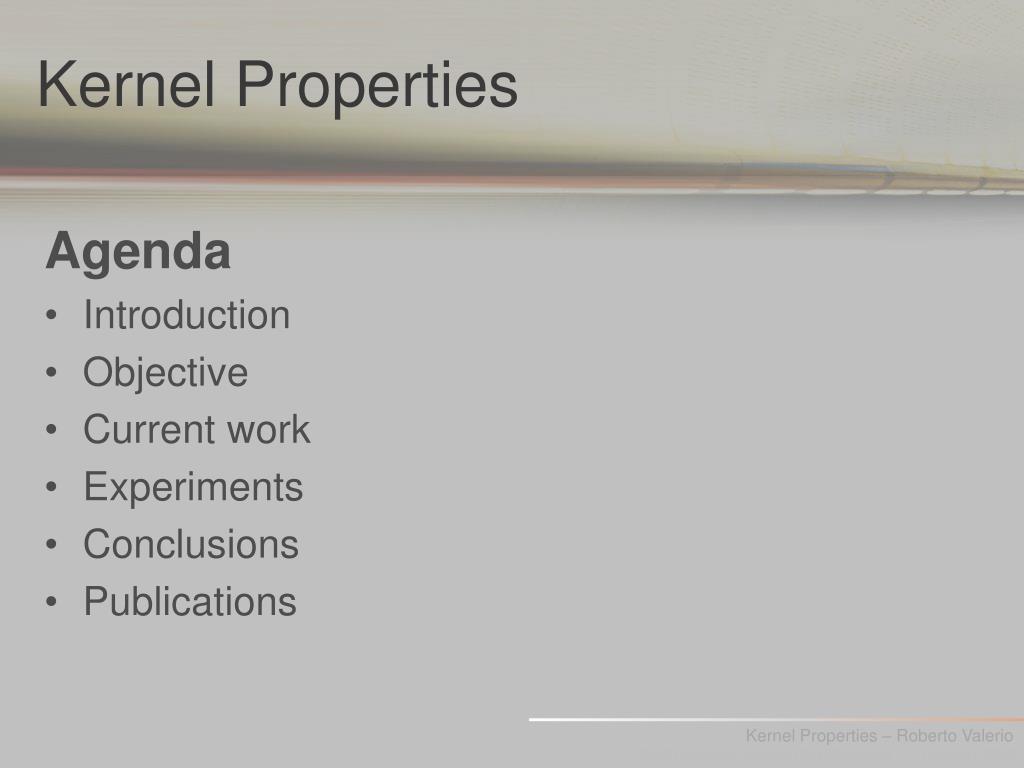 Kernel Properties

Agenda
• Introduction
• Objective
• Current work
• Experiments
• Conclusions
• Publications

Kernel Properties – Roberto Valerio